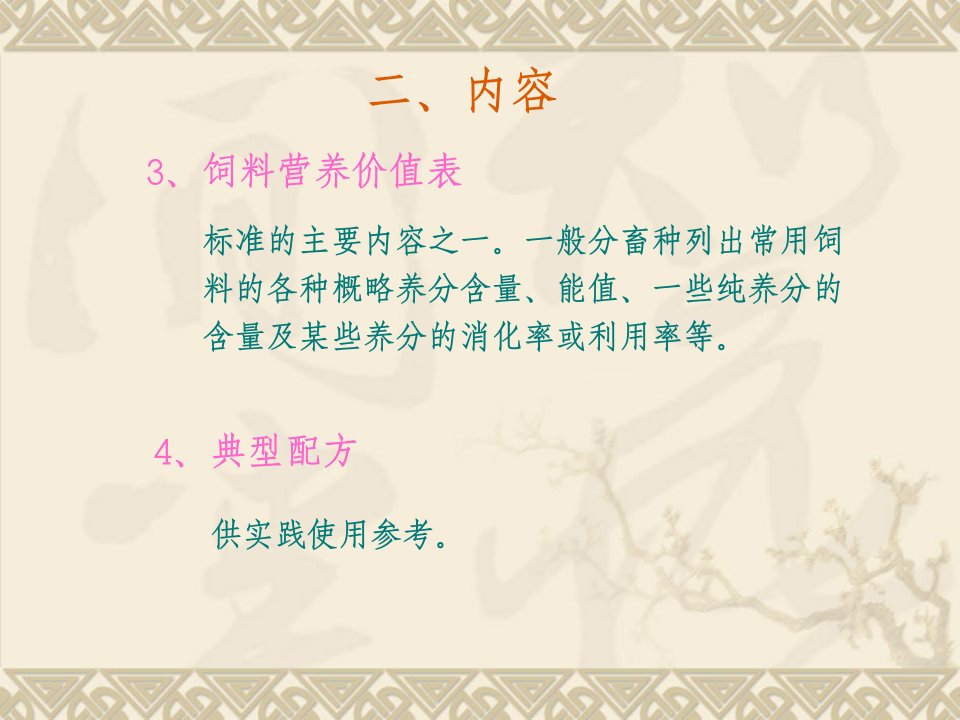 二、内容

3、饲料营养价值表

标准的主要内容之一。一般分畜种列出常用饲料的各种概略养分含量、能值、一些纯养分的含量及某些养分的消化率或利用率等。

4、典型配方

供实践使用参考。